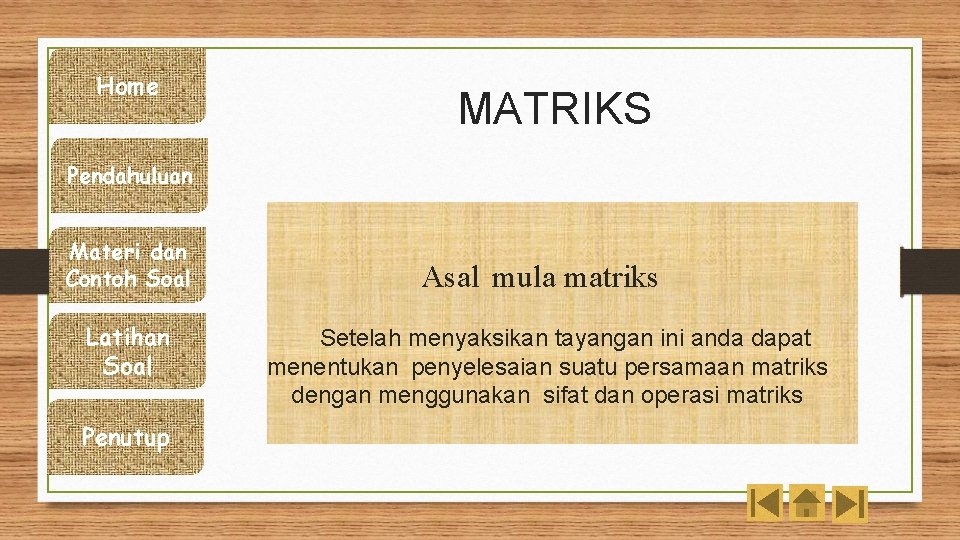 Home

Pendahuluan

Materi dan Contoh Soal

Latihan Soal

Penutup

MATRIKS

Asal mula matriks

Setelah menyaksikan tayangan ini anda dapat menentukan penyelesaian suatu persamaan matriks dengan menggunakan sifat dan operasi matriks